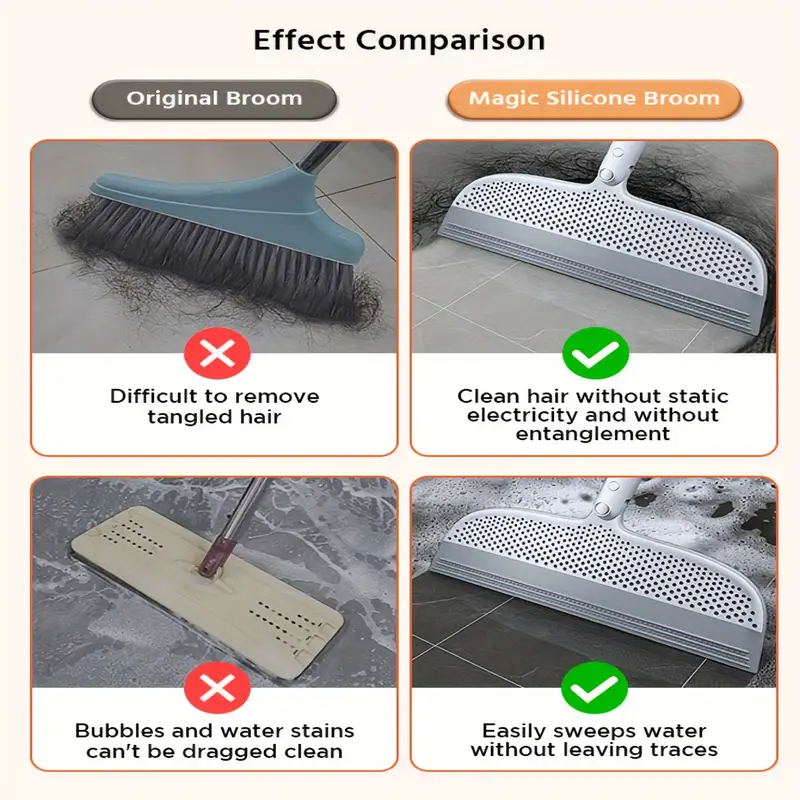 Effect Comparison

Original Broom

Magic Silicone Broom

Difficult to remove tangled hair

Clean hair without static electricity and without entanglement

Bubbles and water stains can't be dragged clean

Easily sweeps water without leaving traces